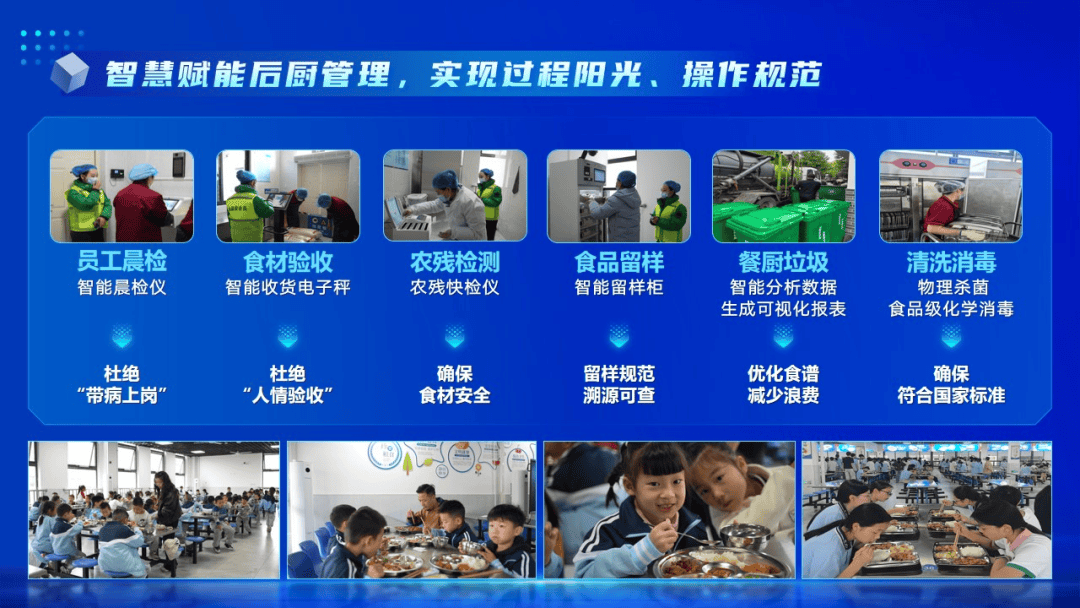 智慧赋能后厨管理，实现过程阳光、操作规范

员工晨检
智能晨检仪

杜绝
“带病上岗”

食材验收
智能收货电子秤

杜绝
“人情验收”

农残检测
农残快检仪

确保
食材安全

食品留样
智能留样柜

留样规范
溯源可查

餐厨垃圾
智能分析数据
生成可视化报表

优化食谱
减少浪费

清洗消毒
物理杀菌
食品级化学消毒

确保
符合国家标准